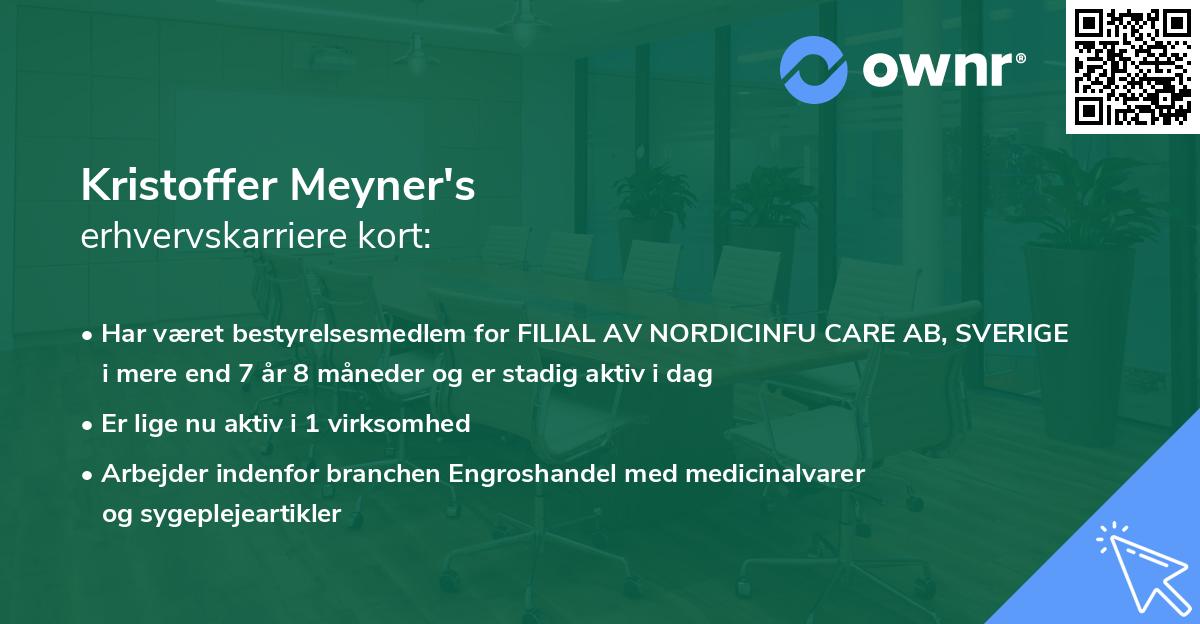 ownr®

Kristoffer Meyner's
erhvervskarriere kort:

• Har været bestyrelsesmedlem for FILIAL AV NORDICINFU CARE AB, SVERIGE i mere end 7 år 8 måneder og er stadig aktiv i dag

• Er lige nu aktiv i 1 virksomhed

• Arbejder indenfor branchen Engroshandel med medicinalvarer og sygeplejeartikler